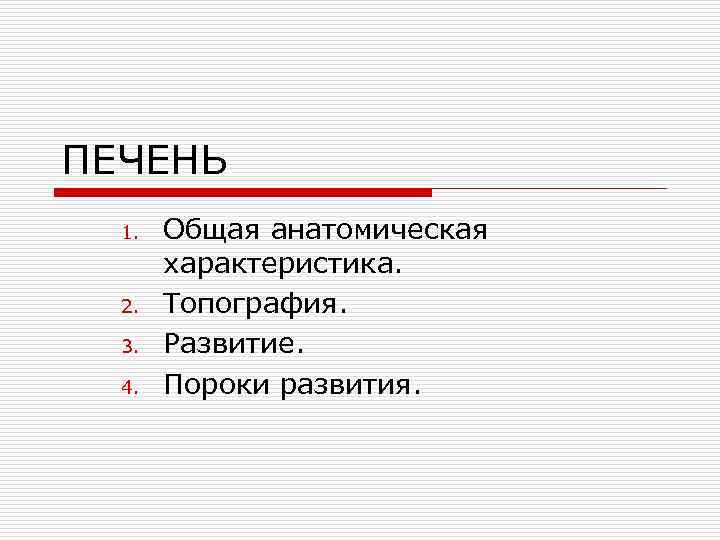 ПЕЧЕНЬ

1. Общая анатомическая характеристика.
2. Топография.
3. Развитие.
4. Пороки развития.